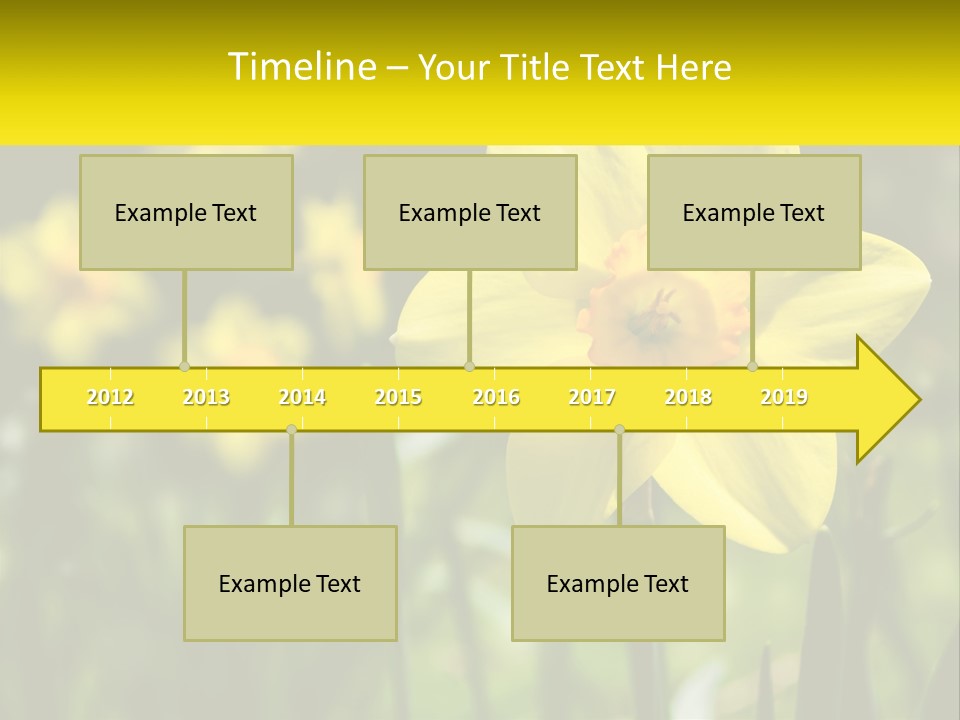 Timeline – Your Title Text Here

Example Text

Example Text

Example Text

2012 2013 2014 2015 2016 2017 2018 2019

Example Text

Example Text